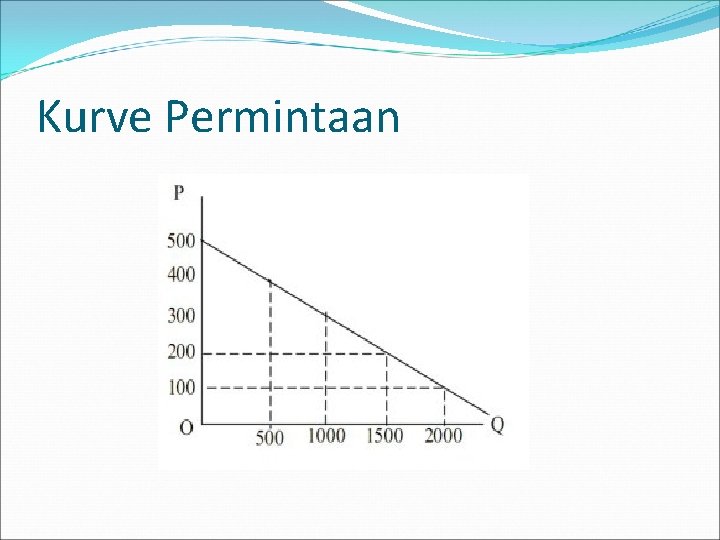 Kurve Permintaan

P
500
400
300
200
100
O
500
1000
1500
2000
Q